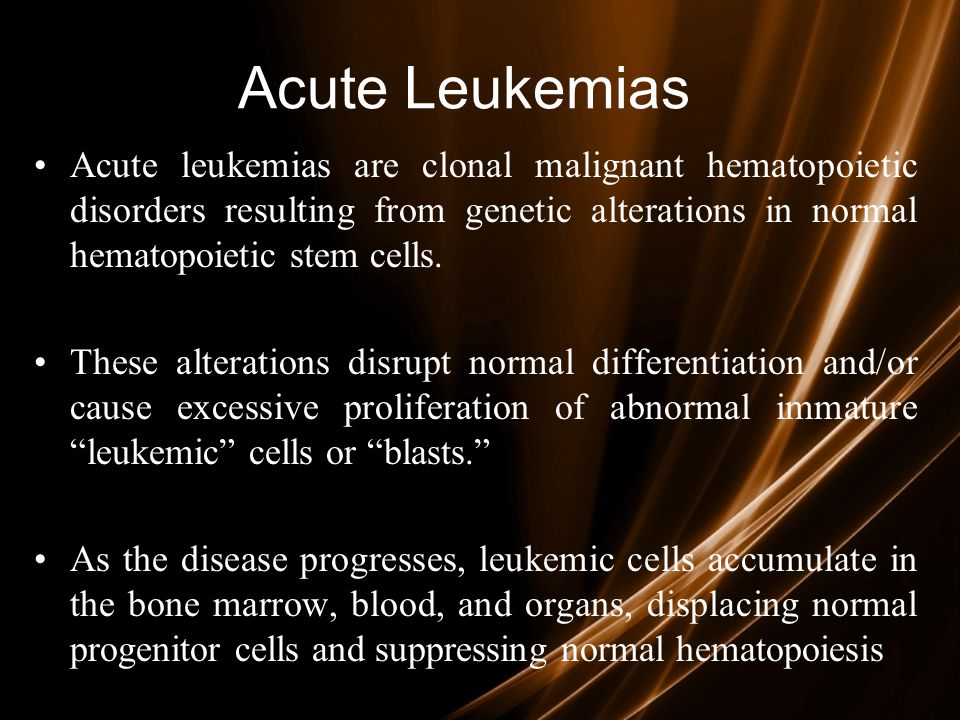 Acute Leukemias

• Acute leukemias are clonal malignant hematopoietic disorders resulting from genetic alterations in normal hematopoietic stem cells.

• These alterations disrupt normal differentiation and/or cause excessive proliferation of abnormal immature “leukemic” cells or “blasts.”

• As the disease progresses, leukemic cells accumulate in the bone marrow, blood, and organs, displacing normal progenitor cells and suppressing normal hematopoiesis